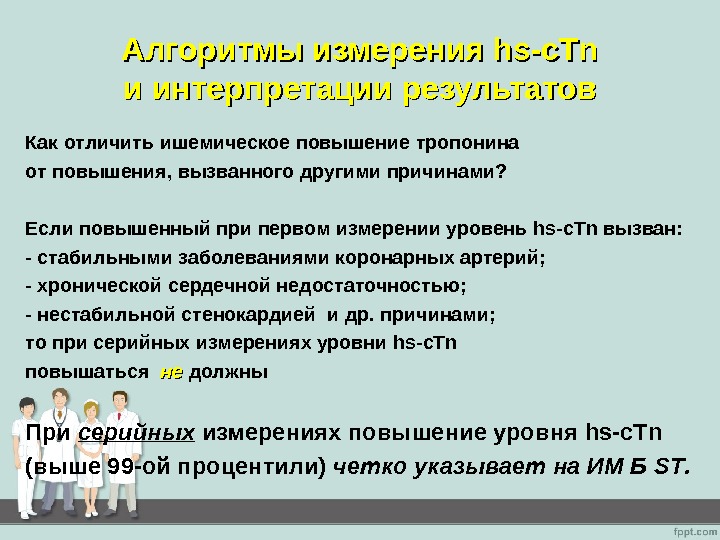 Алгоритмы измерения hs-cTn и интерпретации результатов

Как отличить ишемическое повышение тропонина от повышения, вызванного другими причинами?

Если повышенный при первом измерении уровень hs-cTn вызван:
- стабильными заболеваниями коронарных артерий;
- хронической сердечной недостаточностью;
- нестабильной стенокардией и др. причинами;
то при серийных измерениях уровни hs-cTn повышаться не должны

При серийных измерениях повышение уровня hs-cTn (выше 99-ой процентили) четко указывает на ИМ Б ST.

fppt.com